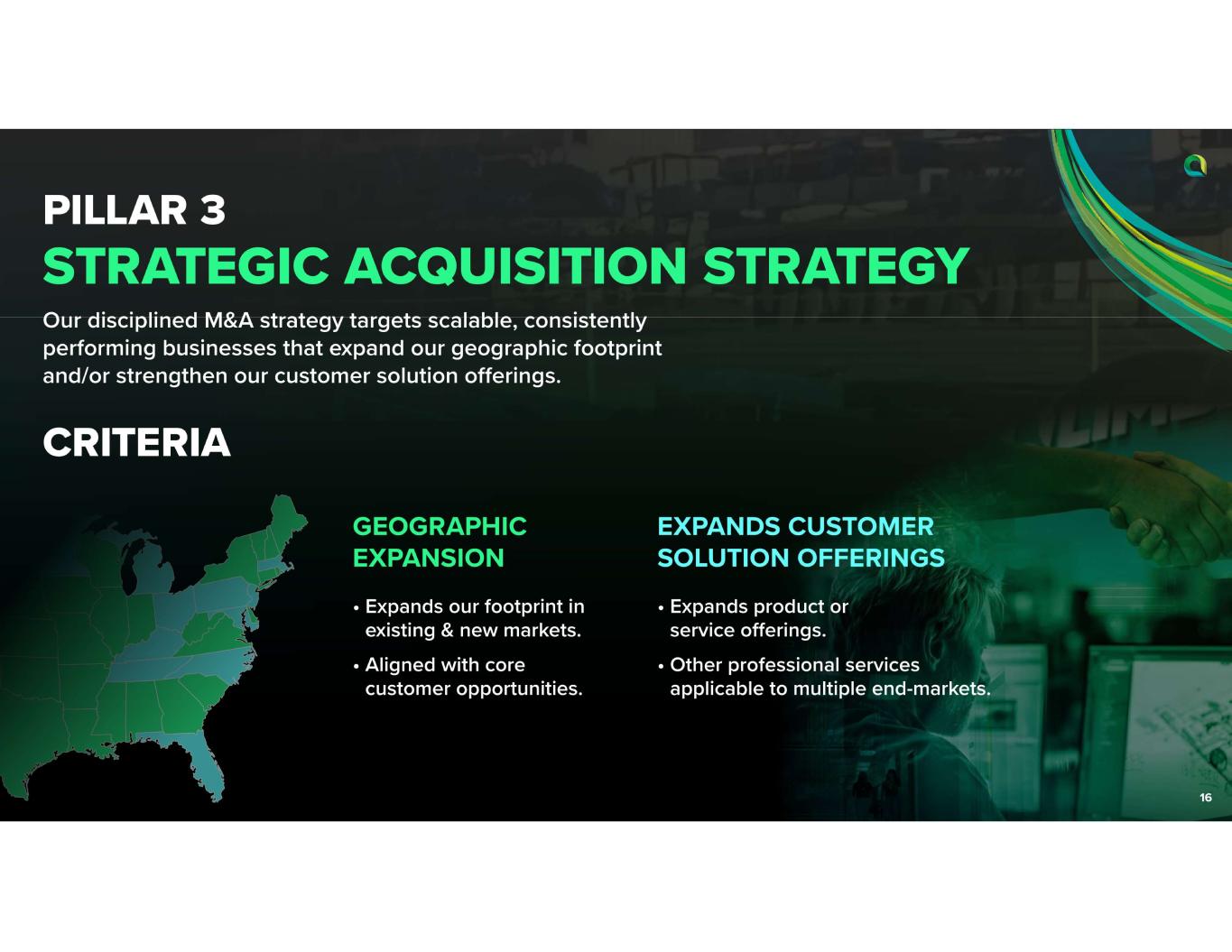 PILLAR 3
STRATEGIC ACQUISITION STRATEGY

Our disciplined M&A strategy targets scalable, consistently performing businesses that expand our geographic footprint and/or strengthen our customer solution offerings.

CRITERIA

GEOGRAPHIC EXPANSION

• Expands our footprint in existing & new markets.
• Aligned with core customer opportunities.

EXPANDS CUSTOMER SOLUTION OFFERINGS

• Expands product or service offerings.
• Other professional services applicable to multiple end-markets.

16